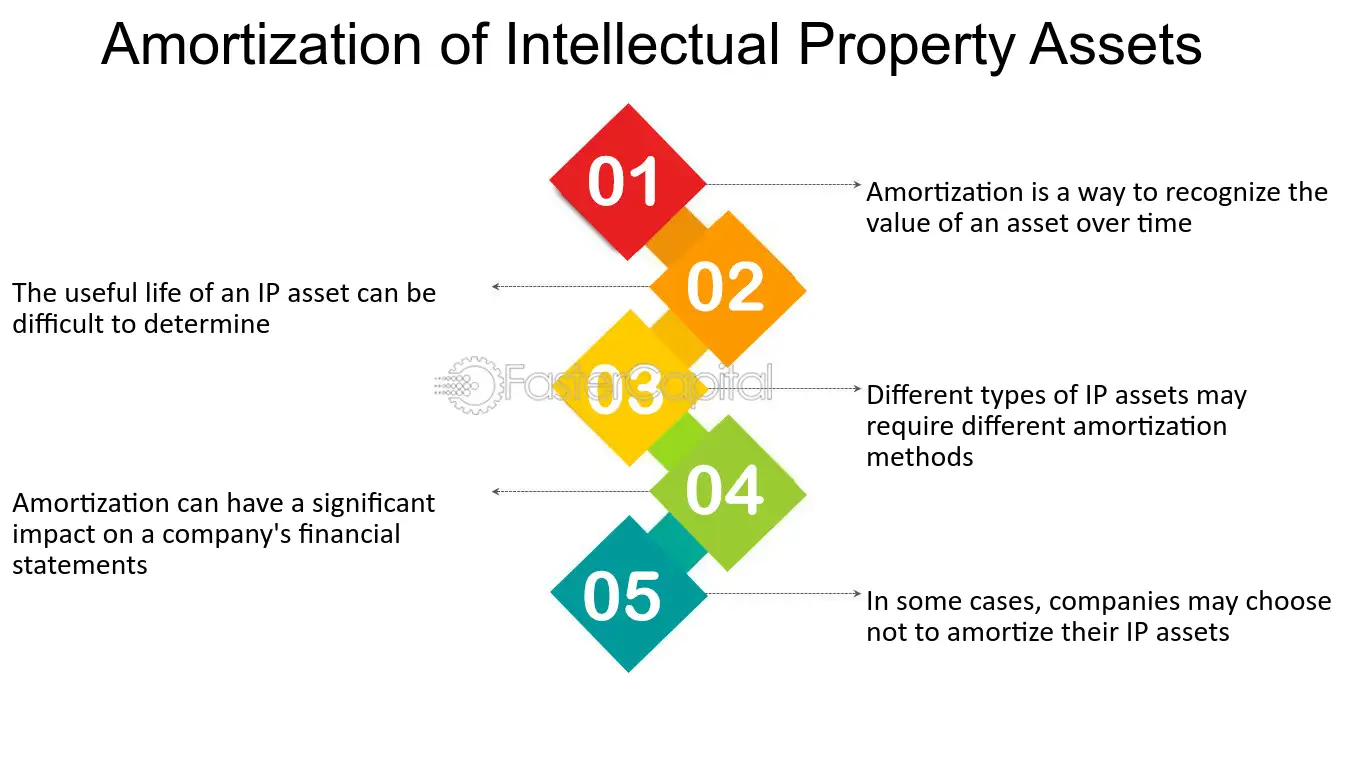 Amortization of Intellectual Property Assets

01

Amortization is a way to recognize the value of an asset over time

02

The useful life of an IP asset can be difficult to determine

03

FasterCapital

Different types of IP assets may require different amortization methods

04

Amortization can have a significant impact on a company's financial statements

05

In some cases, companies may choose not to amortize their IP assets